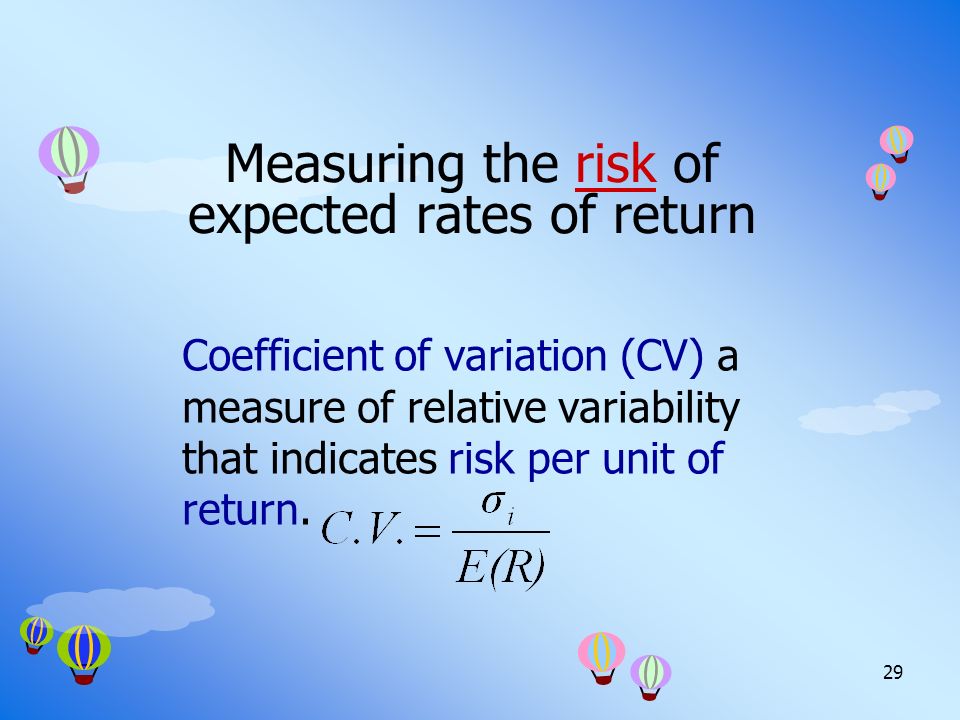 Measuring the risk of expected rates of return

Coefficient of variation (CV) a measure of relative variability that indicates risk per unit of return. $C.V. = \frac{\sigma_i}{E(R)}$

29